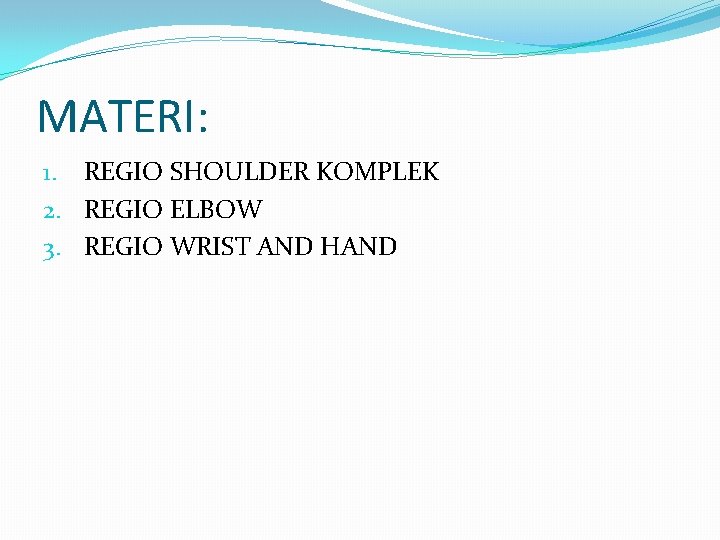 MATERI:

1. REGIO SHOULDER KOMPLEK
2. REGIO ELBOW
3. REGIO WRIST AND HAND